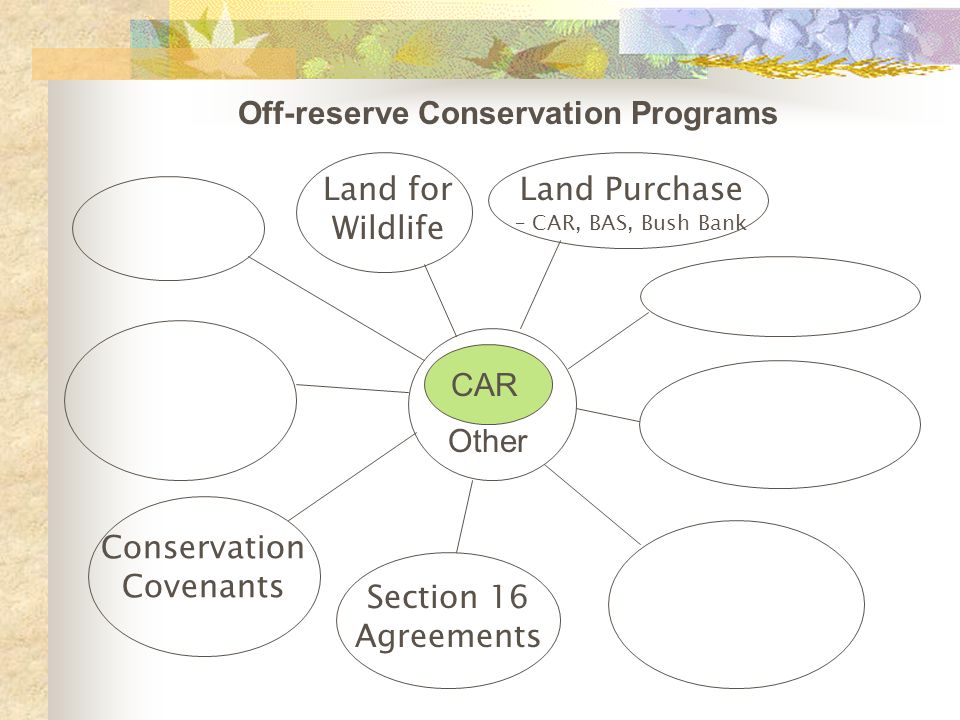 Off-reserve Conservation Programs

Land for Wildlife

Land Purchase
– CAR, BAS, Bush Bank

CAR

Other

Conservation Covenants

Section 16 Agreements